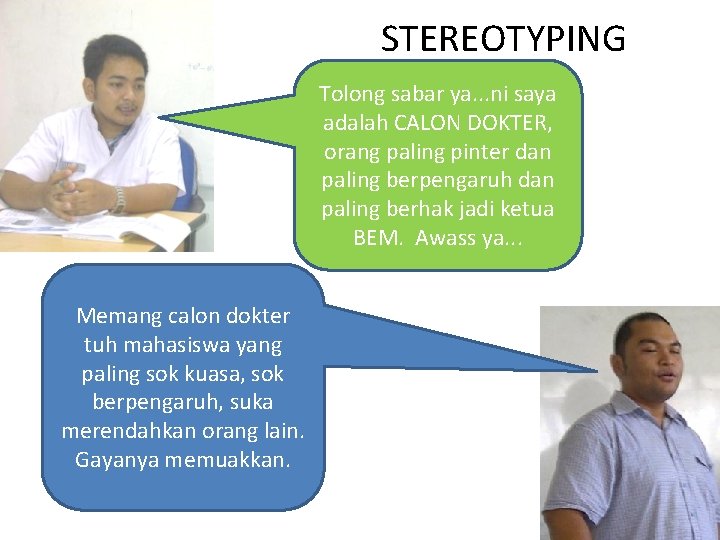 STEREOTYPING

Tolong sabar ya...ni saya adalah CALON DOKTER, orang paling pinter dan paling berpengaruh dan paling berhak jadi ketua BEM. Awass ya...

Memang calon dokter tuh mahasiswa yang paling sok kuasa, sok berpengaruh, suka merendahkan orang lain. Gayanya memuakkan.